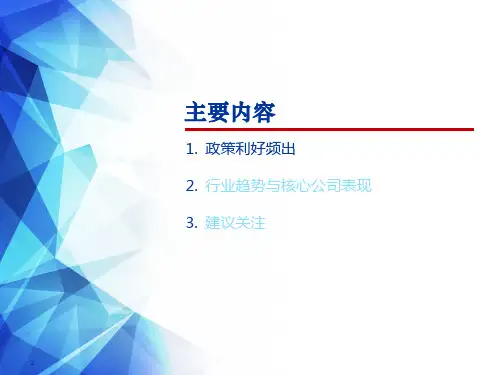 主要内容

1. 政策利好频出

2. 行业趋势与核心公司表现

3. 建议关注

2